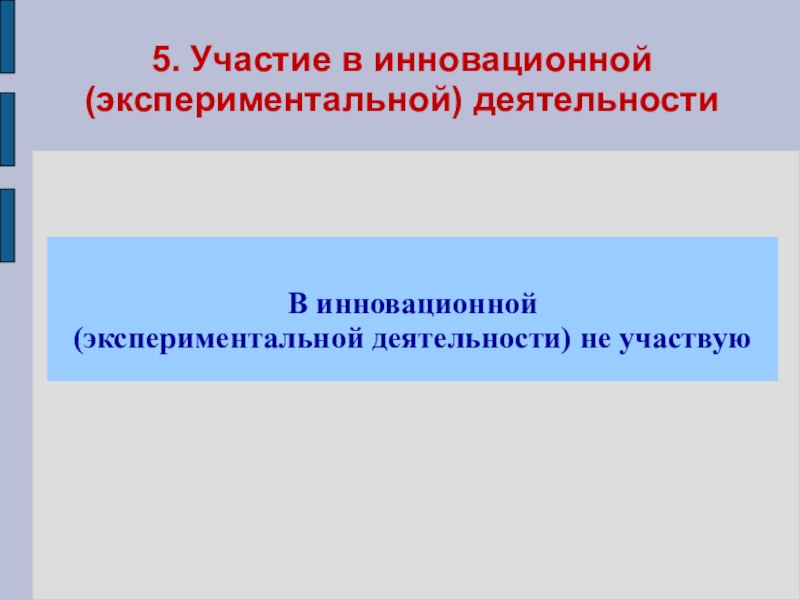 5. Участие в инновационной (экспериментальной) деятельности

В инновационной
(экспериментальной деятельности) не участвую